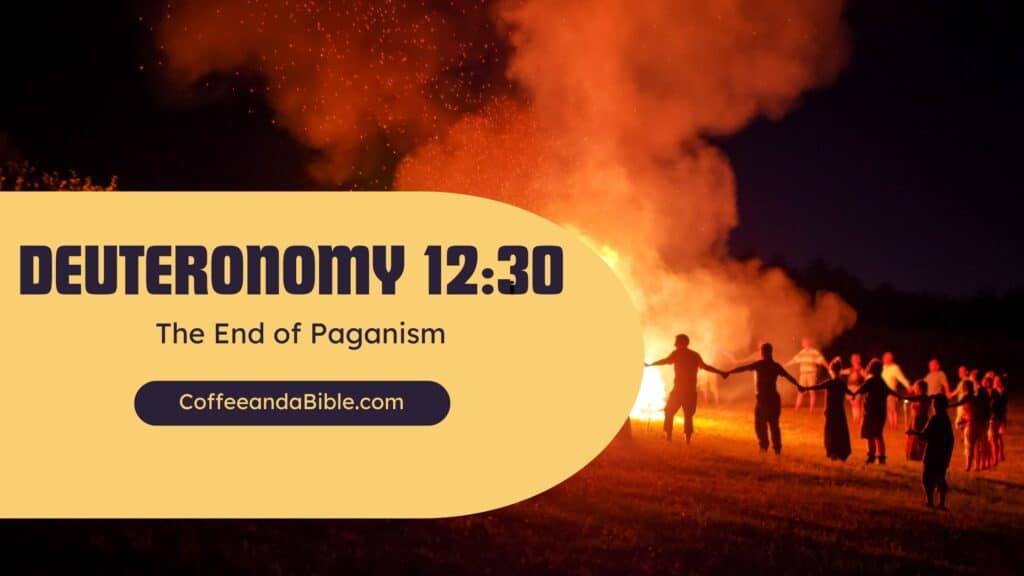 DEUTERONOMY 12:30

The End of Paganism

CoffeeandaBible.com